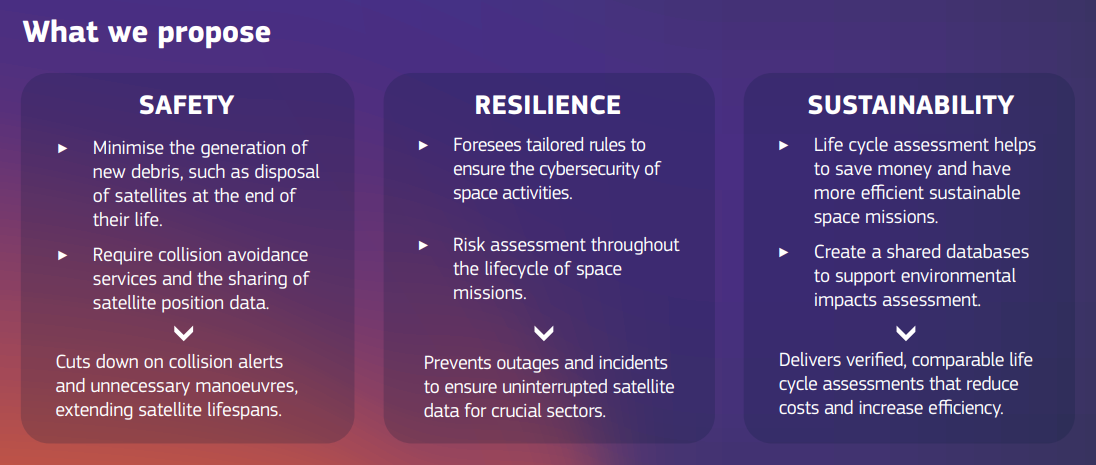 What we propose

SAFETY

► Minimise the generation of new debris, such as disposal of satellites at the end of their life.

► Require collision avoidance services and the sharing of satellite position data.

Cuts down on collision alerts and unnecessary manoeuvres, extending satellite lifespans.

RESILIENCE

► Foresees tailored rules to ensure the cybersecurity of space activities.

► Risk assessment throughout the lifecycle of space missions.

Prevents outages and incidents to ensure uninterrupted satellite data for crucial sectors.

SUSTAINABILITY

► Life cycle assessment helps to save money and have more efficient sustainable space missions.

► Create a shared databases to support environmental impacts assessment.

Delivers verified, comparable life cycle assessments that reduce costs and increase efficiency.